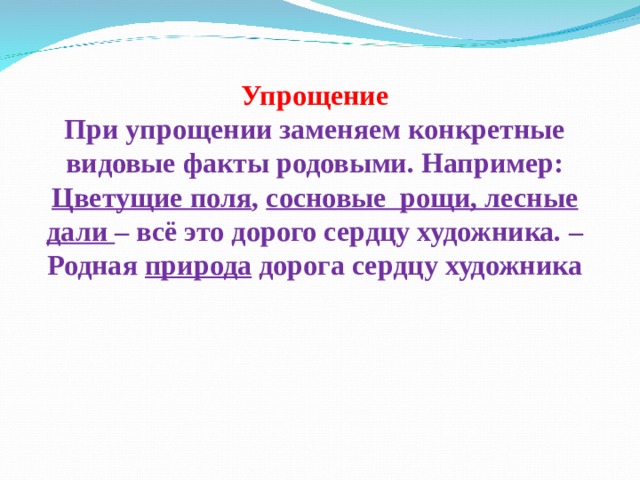 Упрощение

При упрощении заменяем конкретные видовые факты родовыми. Например: Цветущие поля, сосновые рощи, лесные дали – всё это дорого сердцу художника. – Родная природа дорога сердцу художника